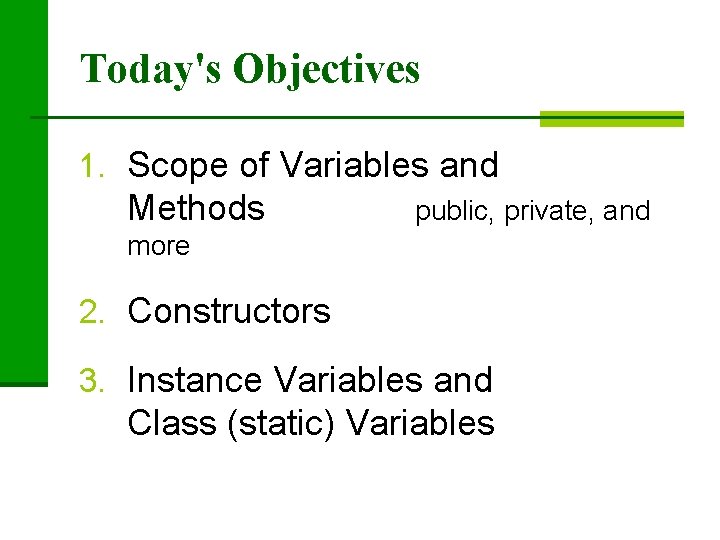 Today's Objectives

1. Scope of Variables and Methods public, private, and more

2. Constructors

3. Instance Variables and Class (static) Variables